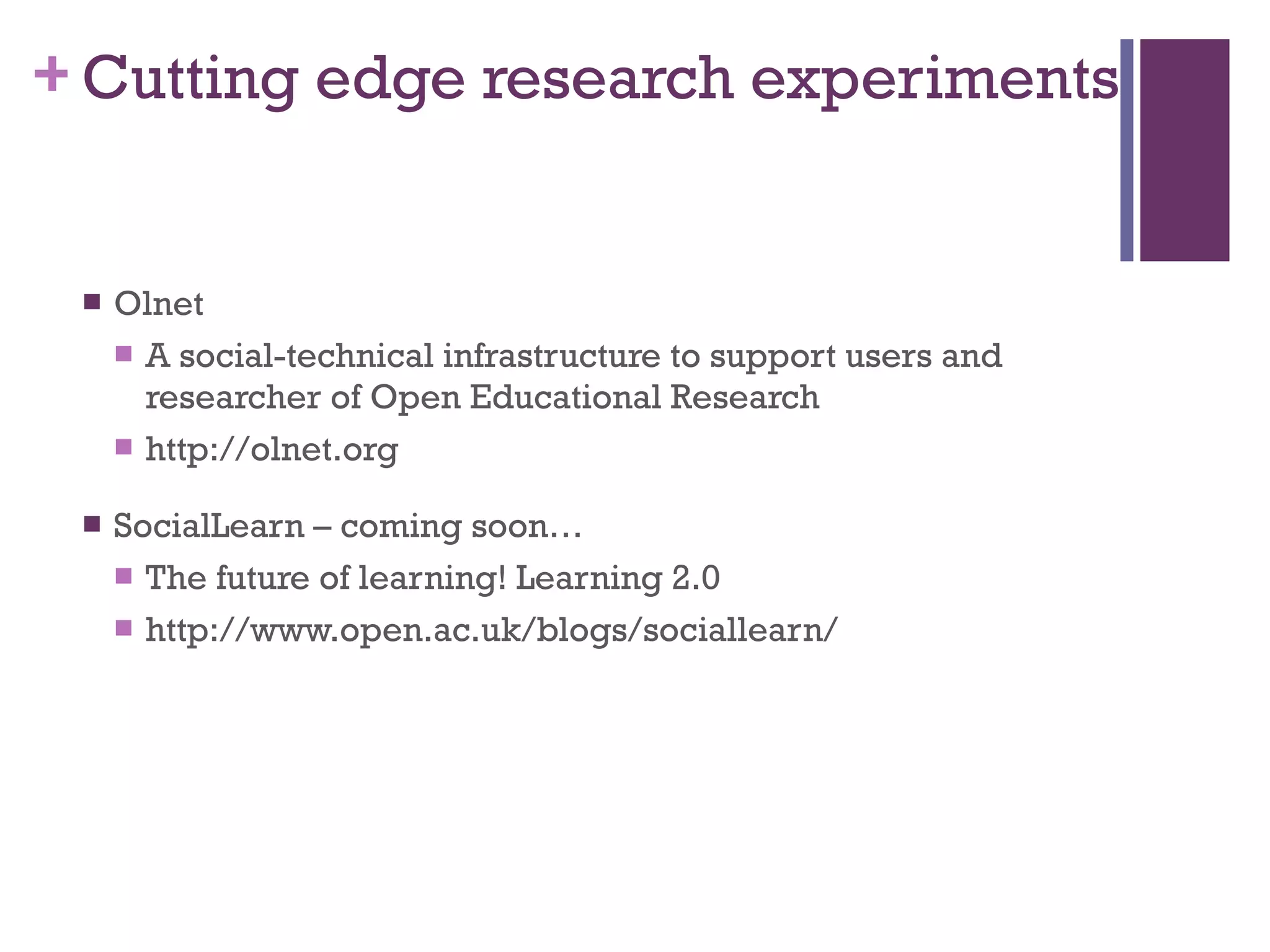 + Cutting edge research experiments

- Olnet
  - A social-technical infrastructure to support users and researcher of Open Educational Research
  - http://olnet.org
- SocialLearn – coming soon…
  - The future of learning! Learning 2.0
  - http://www.open.ac.uk/blogs/sociallearn/